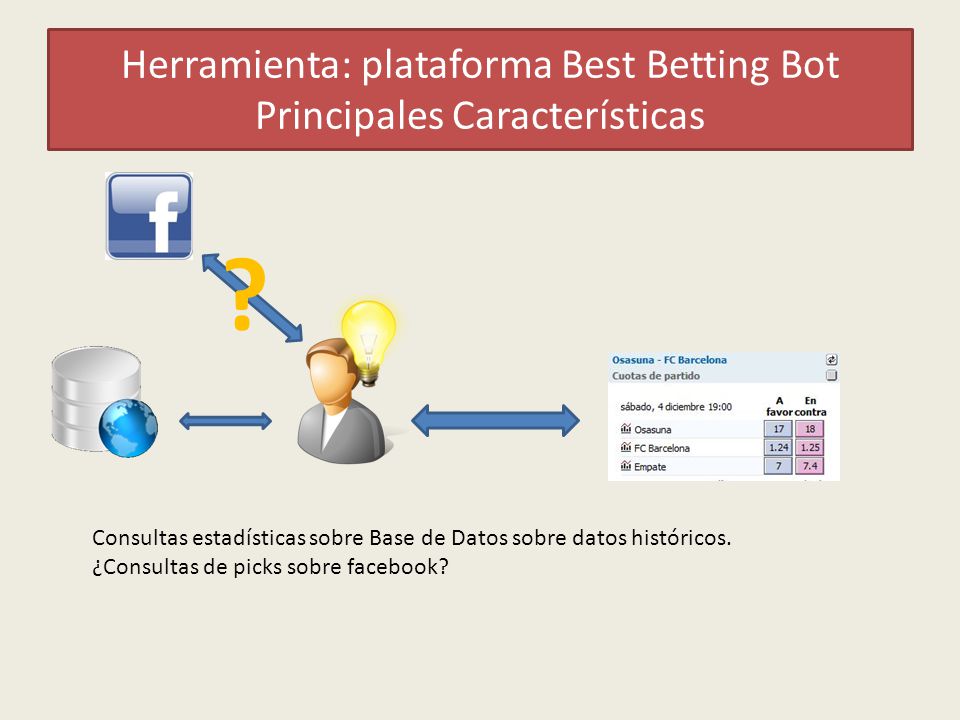 Herramienta: plataforma Best Betting Bot
Principales Características

f

?

Osasuna - FC Barcelona
Cuotas de partido

| sábado, 4 diciembre 19:00 | A favor | En contra |
|---|---|---|
| Osasuna | 17 | 18 |
| FC Barcelona | 1.24 | 1.25 |
| Empate | 7 | 7.4 |

Consultas estadísticas sobre Base de Datos sobre datos históricos.
¿Consultas de picks sobre facebook?